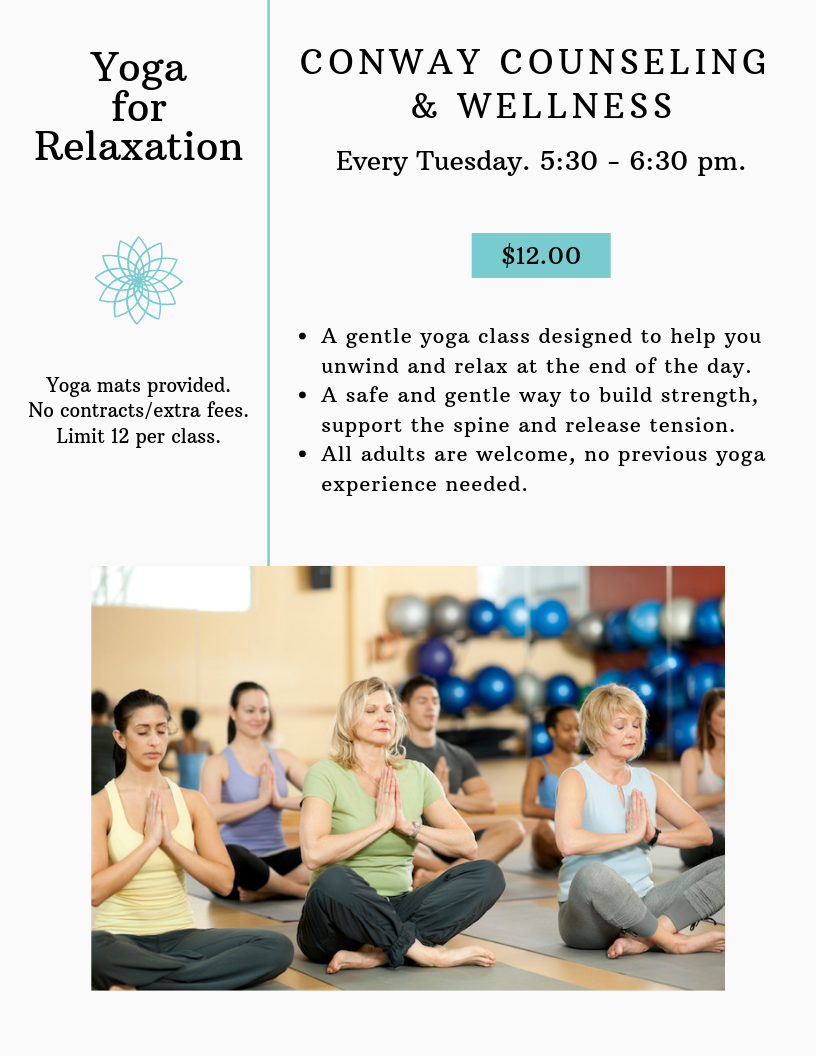 Yoga for Relaxation

Yoga mats provided.
No contracts/extra fees.
Limit 12 per class.

CONWAY COUNSELING & WELLNESS

Every Tuesday. 5:30 - 6:30 pm.

$12.00

- A gentle yoga class designed to help you unwind and relax at the end of the day.
- A safe and gentle way to build strength, support the spine and release tension.
- All adults are welcome, no previous yoga experience needed.